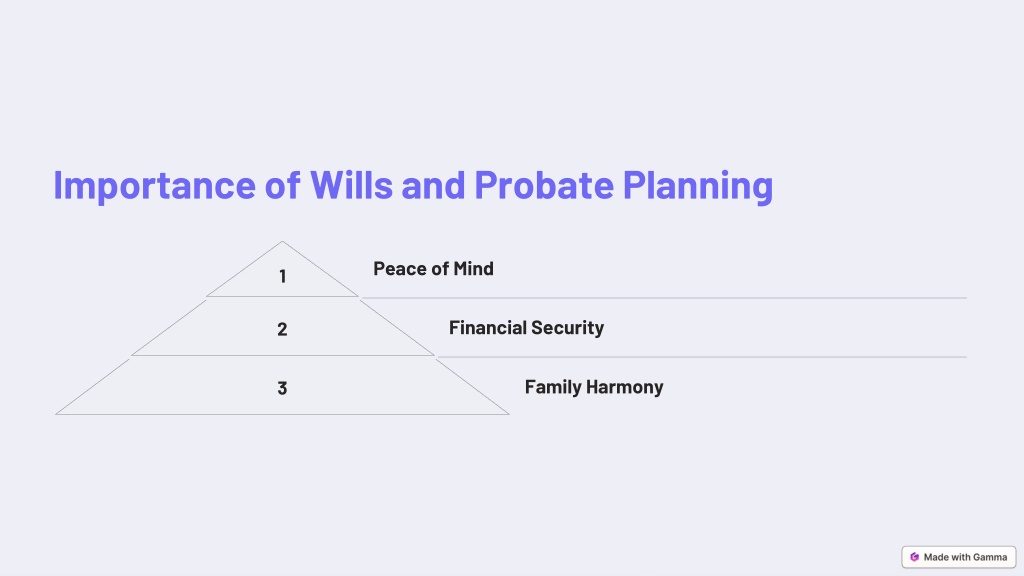 Importance of Wills and Probate Planning

1

Peace of Mind

2

Financial Security

3

Family Harmony

Made with Gamma